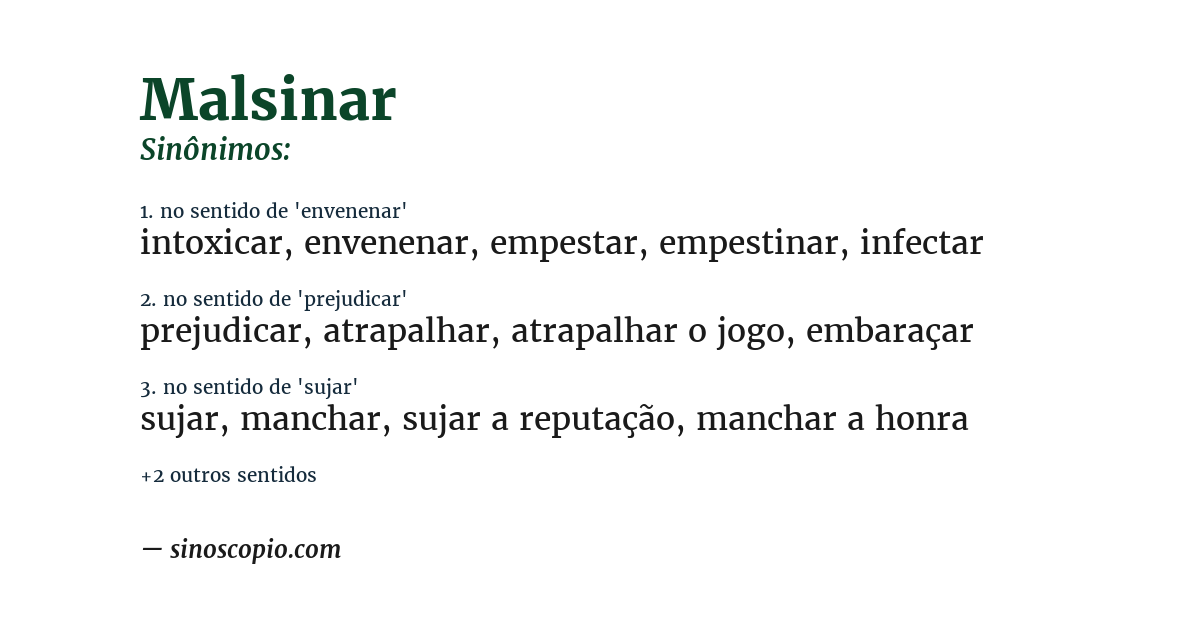 Malsinar
Sinônimos:

1. no sentido de 'envenenar'
intoxicar, envenenar, empestar, empestinar, infectar

2. no sentido de 'prejudicar'
prejudicar, atrapalhar, atrapalhar o jogo, embaraçar

3. no sentido de 'sujar'
sujar, manchar, sujar a reputação, manchar a honra

+2 outros sentidos

— sinoscopio.com